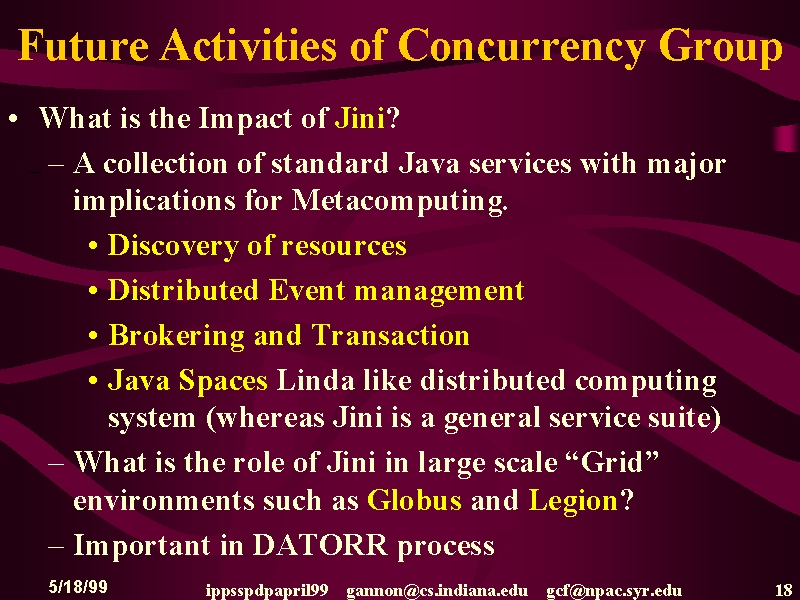 Future Activities of Concurrency Group

• What is the Impact of Jini?

– A collection of standard Java services with major implications for Metacomputing.

• Discovery of resources

• Distributed Event management

• Brokering and Transaction

• Java Spaces Linda like distributed computing system (whereas Jini is a general service suite)

– What is the role of Jini in large scale “Grid” environments such as Globus and Legion?

– Important in DATORR process

5/18/99 ippsspdpapril99 gannon@cs.indiana.edu gcf@npac.syr.edu 18